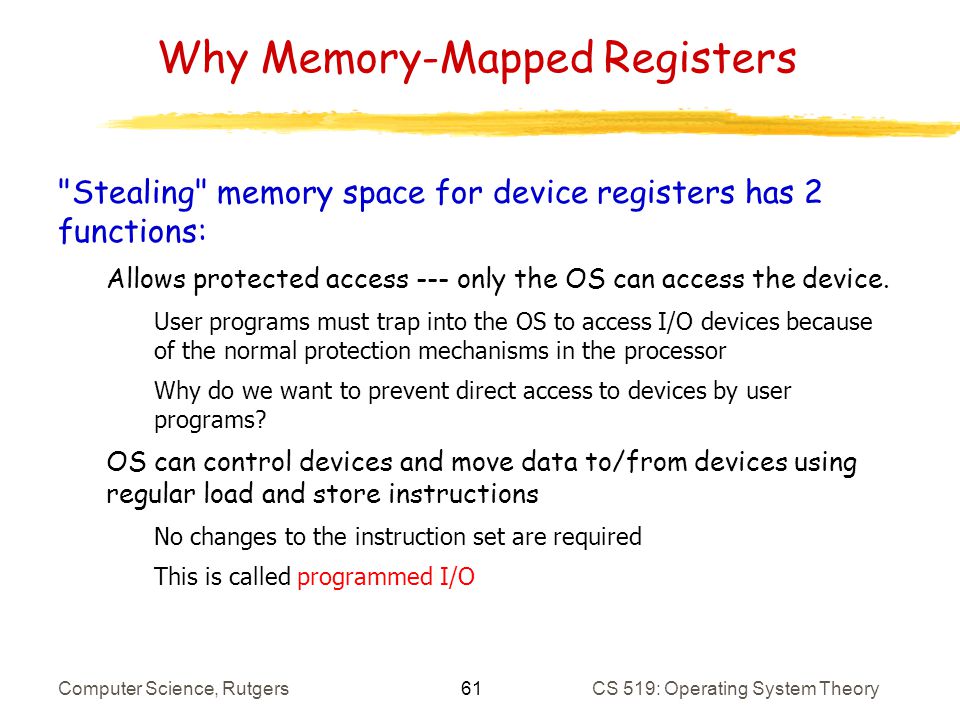 Why Memory-Mapped Registers

"Stealing" memory space for device registers has 2 functions:

Allows protected access --- only the OS can access the device.

User programs must trap into the OS to access I/O devices because of the normal protection mechanisms in the processor

Why do we want to prevent direct access to devices by user programs?

OS can control devices and move data to/from devices using regular load and store instructions

No changes to the instruction set are required

This is called programmed I/O

Computer Science, Rutgers

61

CS 519: Operating System Theory